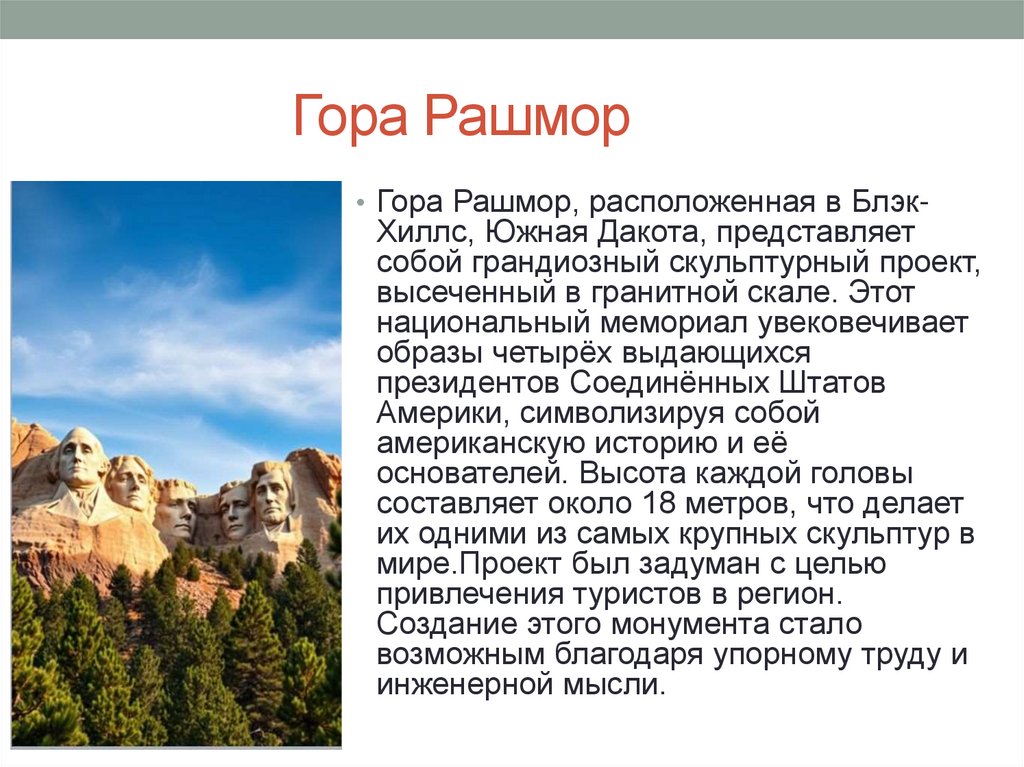 Гора Рашмор

• Гора Рашмор, расположенная в Блэк-Хиллс, Южная Дакота, представляет собой грандиозный скульптурный проект, высеченный в гранитной скале. Этот национальный мемориал увековечивает образы четырёх выдающихся президентов Соединённых Штатов Америки, символизируя собой американскую историю и её основателей. Высота каждой головы составляет около 18 метров, что делает их одними из самых крупных скульптур в мире.Проект был задуман с целью привлечения туристов в регион. Создание этого монумента стало возможным благодаря упорному труду и инженерной мысли.